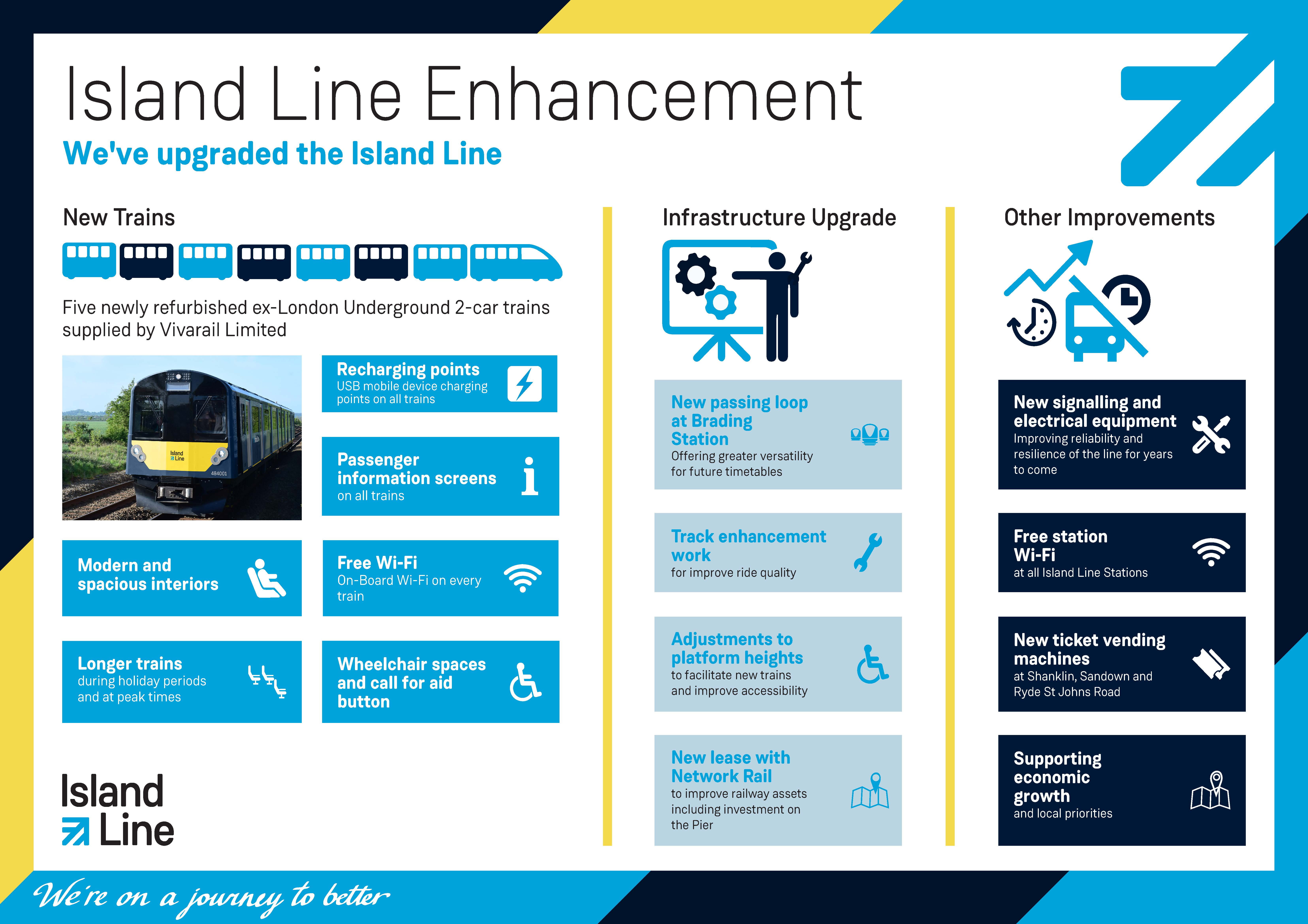 Island Line Enhancement

We've upgraded the Island Line

New Trains

Five newly refurbished ex-London Underground 2-car trains supplied by Vivarail Limited

Island Line
484001

Recharging points
USB mobile device charging points on all trains

Passenger information screens
on all trains

Modern and spacious interiors

Free Wi-Fi
On-Board Wi-Fi on every train

Longer trains
during holiday periods and at peak times

Wheelchair spaces and call for aid button

Island Line

Infrastructure Upgrade

New passing loop at Brading Station
Offering greater versatility for future timetables

Track enhancement work
for improve ride quality

Adjustments to platform heights
to facilitate new trains and improve accessibility

New lease with Network Rail
to improve railway assets including investment on the Pier

Other Improvements

New signalling and electrical equipment
Improving reliability and resilience of the line for years to come

Free station Wi-Fi
at all Island Line Stations

New ticket vending machines
at Shanklin, Sandown and Ryde St Johns Road

Supporting economic growth
and local priorities

We're on a journey to better